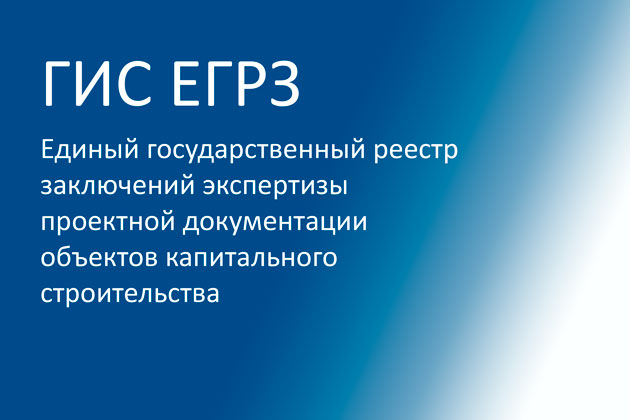 ГИС ЕГРЗ

Единый государственный реестр заключений экспертизы проектной документации объектов капитального строительства